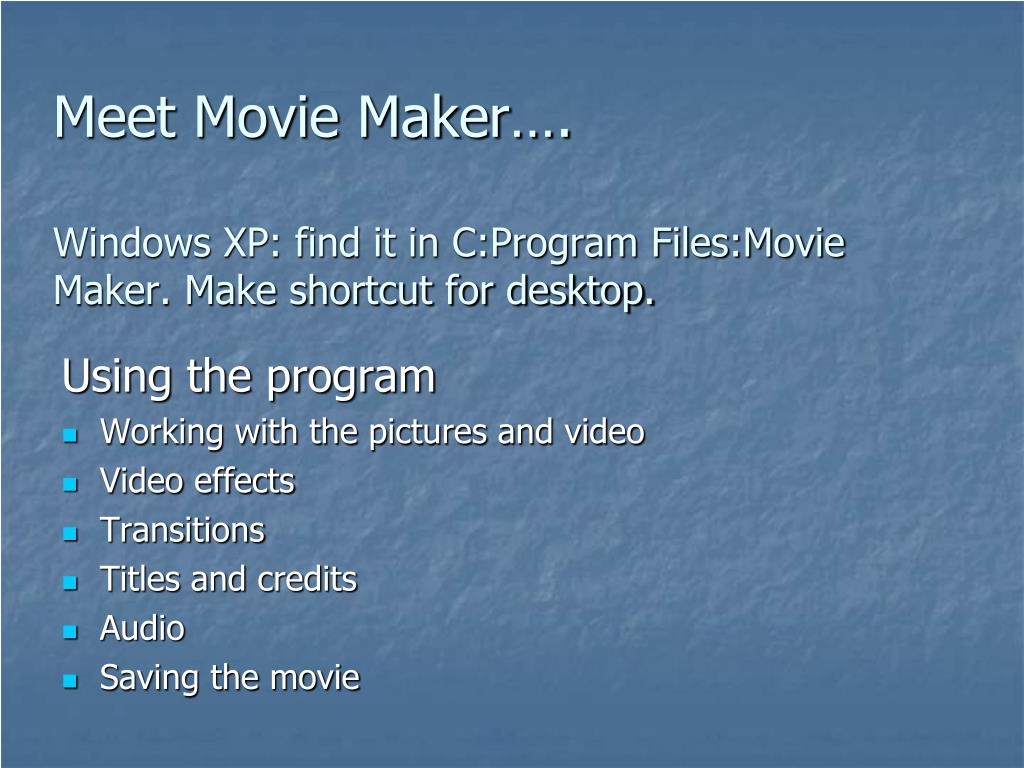 Meet Movie Maker….

Windows XP: find it in C:Program Files:Movie Maker. Make shortcut for desktop.

Using the program
- Working with the pictures and video
- Video effects
- Transitions
- Titles and credits
- Audio
- Saving the movie